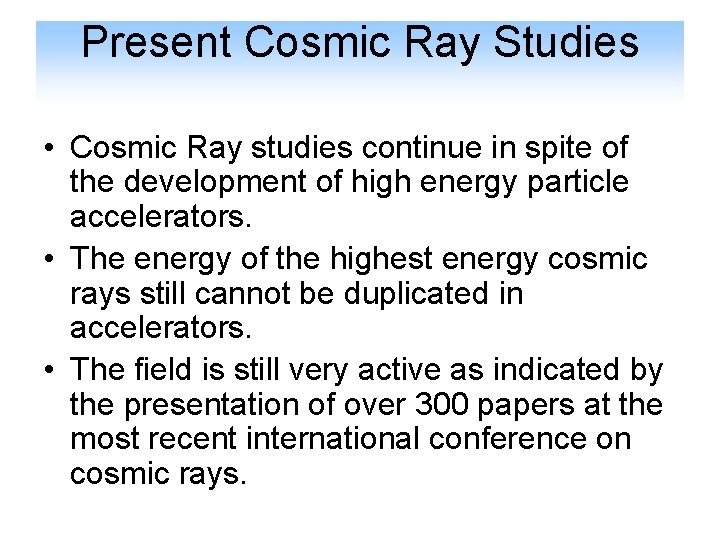 Present Cosmic Ray Studies

• Cosmic Ray studies continue in spite of the development of high energy particle accelerators.

• The energy of the highest energy cosmic rays still cannot be duplicated in accelerators.

• The field is still very active as indicated by the presentation of over 300 papers at the most recent international conference on cosmic rays.